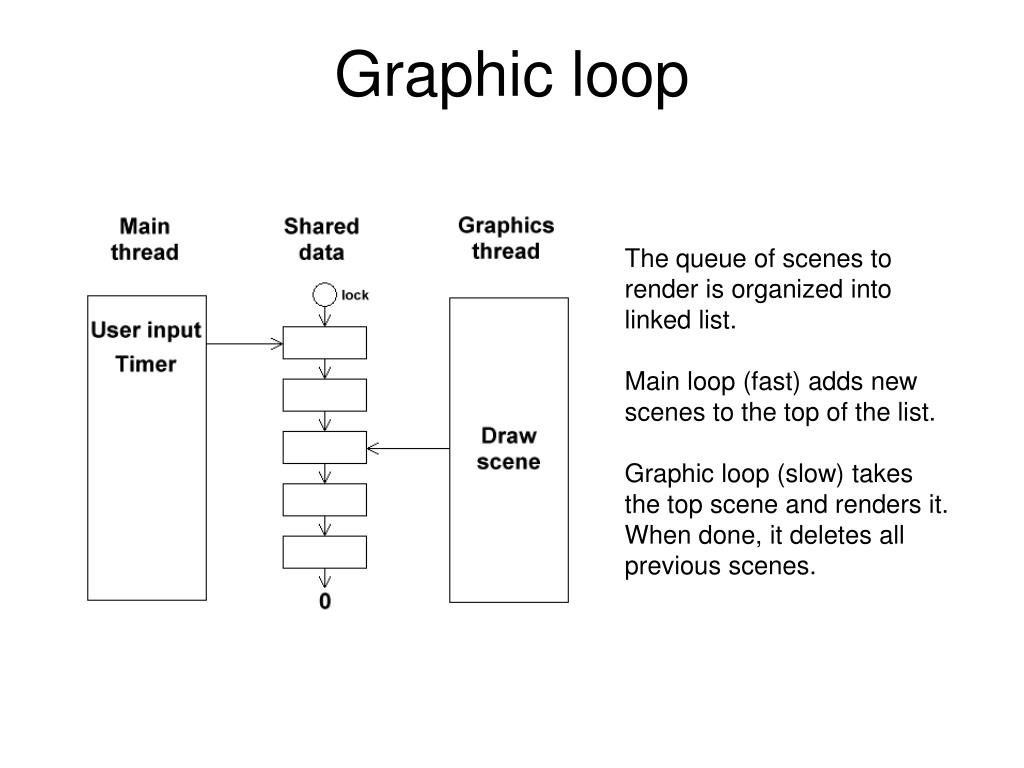 Graphic loop

Main thread

Shared data

Graphics thread

lock

User input

Timer

Draw scene

0

The queue of scenes to render is organized into linked list.

Main loop (fast) adds new scenes to the top of the list.

Graphic loop (slow) takes the top scene and renders it. When done, it deletes all previous scenes.